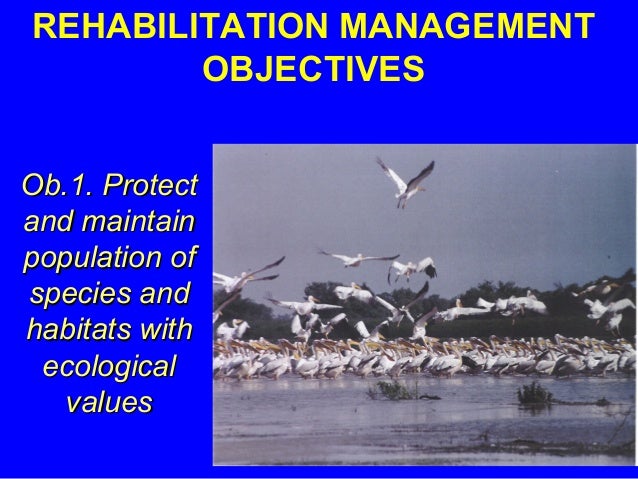 REHABILITATION MANAGEMENT OBJECTIVES

Ob.1. Protect and maintain population of species and habitats with ecological values